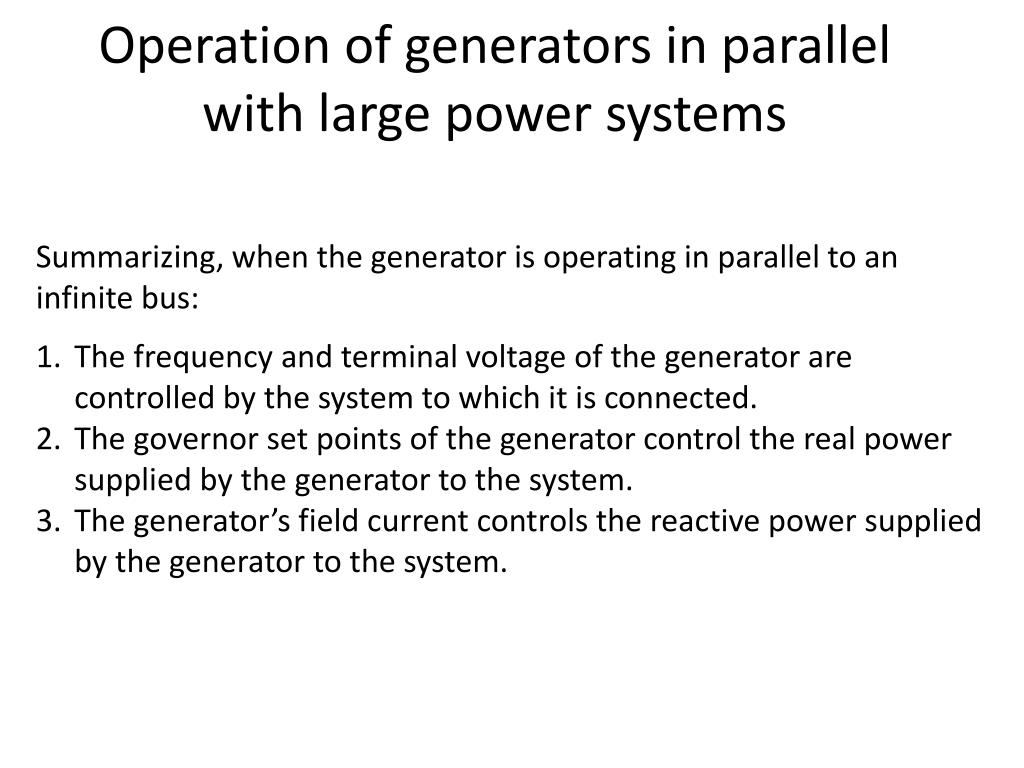 Operation of generators in parallel with large power systems

Summarizing, when the generator is operating in parallel to an infinite bus:

1. The frequency and terminal voltage of the generator are controlled by the system to which it is connected.
2. The governor set points of the generator control the real power supplied by the generator to the system.
3. The generator’s field current controls the reactive power supplied by the generator to the system.